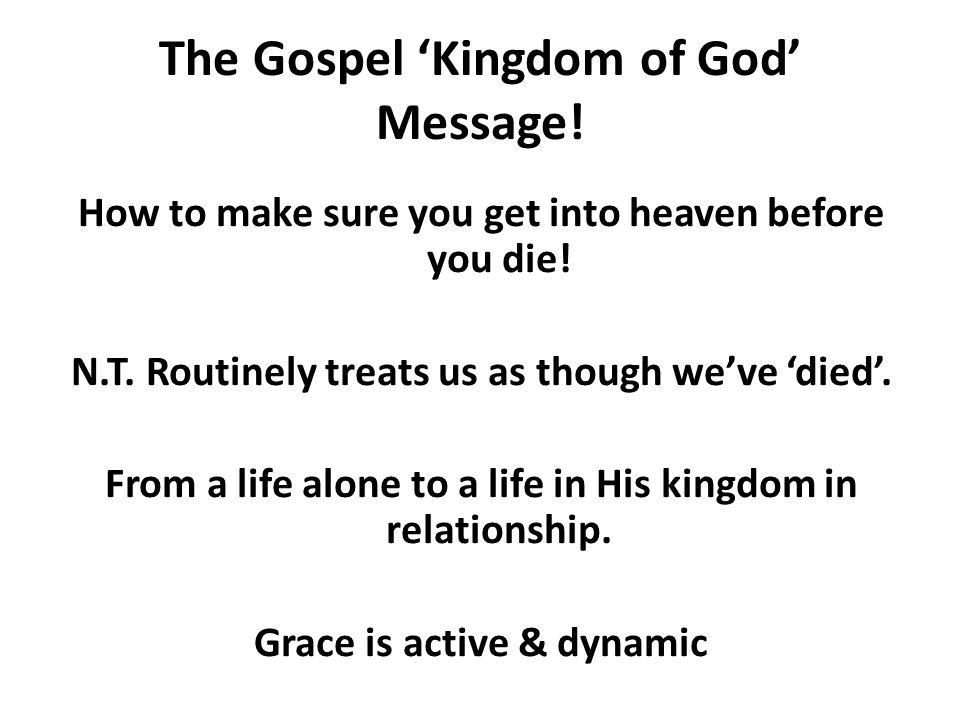 The Gospel ‘Kingdom of God’ Message!

How to make sure you get into heaven before you die!

N.T. Routinely treats us as though we’ve ‘died’.

From a life alone to a life in His kingdom in relationship.

Grace is active & dynamic